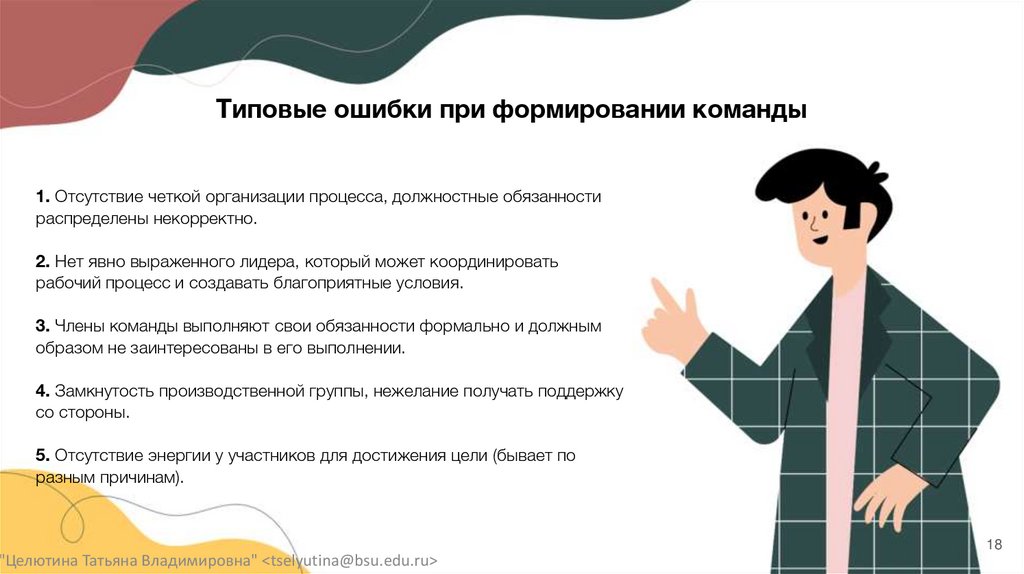 Типовые ошибки при формировании команды

1. Отсутствие четкой организации процесса, должностные обязанности распределены некорректно.

2. Нет явно выраженного лидера, который может координировать рабочий процесс и создавать благоприятные условия.

3. Члены команды выполняют свои обязанности формально и должным образом не заинтересованы в его выполнении.

4. Замкнутость производственной группы, нежелание получать поддержку со стороны.

5. Отсутствие энергии у участников для достижения цели (бывает по разным причинам).

18

"Целютина Татьяна Владимировна" <tselyutina@bsu.edu.ru>